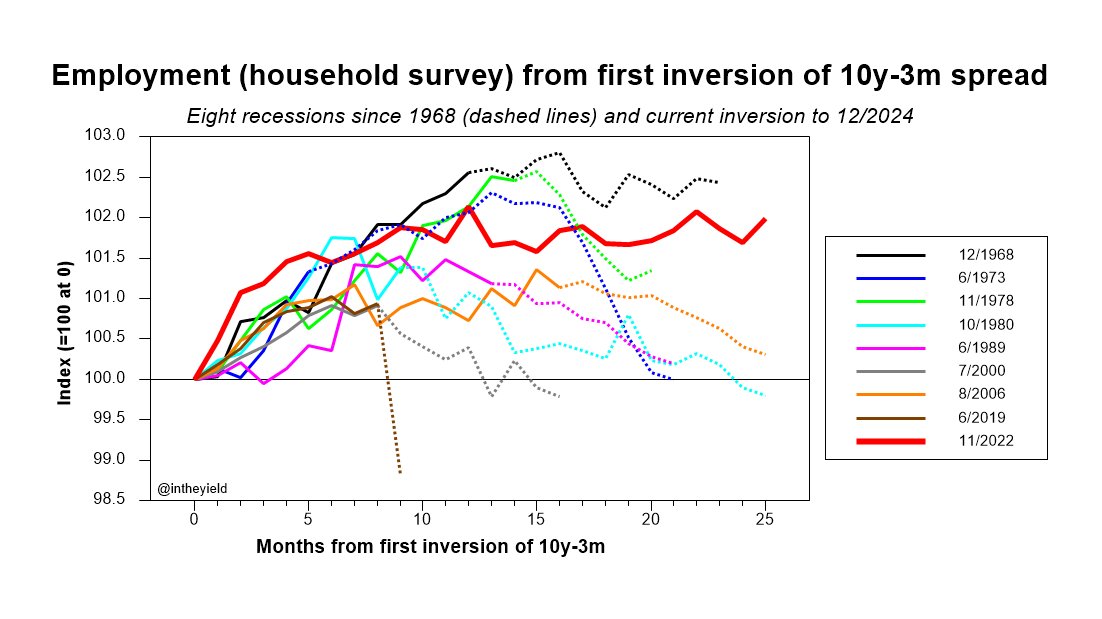 Employment (household survey) from first inversion of 10y-3m spread

Eight recessions since 1968 (dashed lines) and current inversion to 12/2024

Index (=100 at 0)

103.0
102.5
102.0
101.5
101.0
100.5
100.0
99.5
99.0
98.5

@intheyield

0 5 10 15 20 25

Months from first inversion of 10y-3m

12/1968
6/1973
11/1978
10/1980
6/1989
7/2000
8/2006
6/2019
11/2022